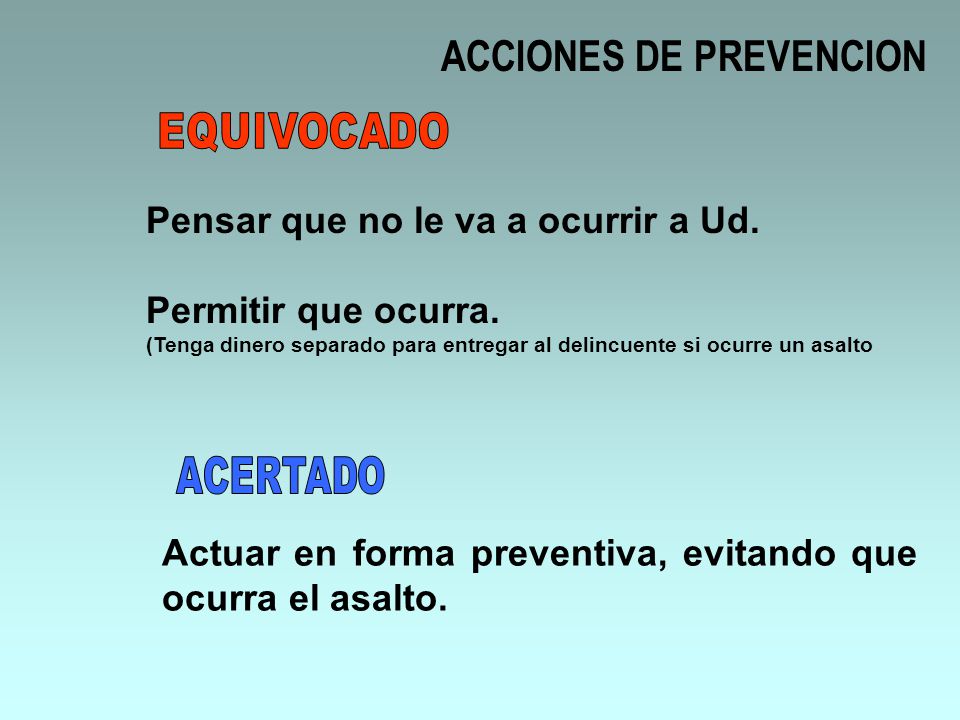 ACCIONES DE PREVENCION

EQUIVOCADO

Pensar que no le va a ocurrir a Ud.

Permitir que ocurra.
(Tenga dinero separado para entregar al delincuente si ocurre un asalto

ACERTADO

Actuar en forma preventiva, evitando que ocurra el asalto.